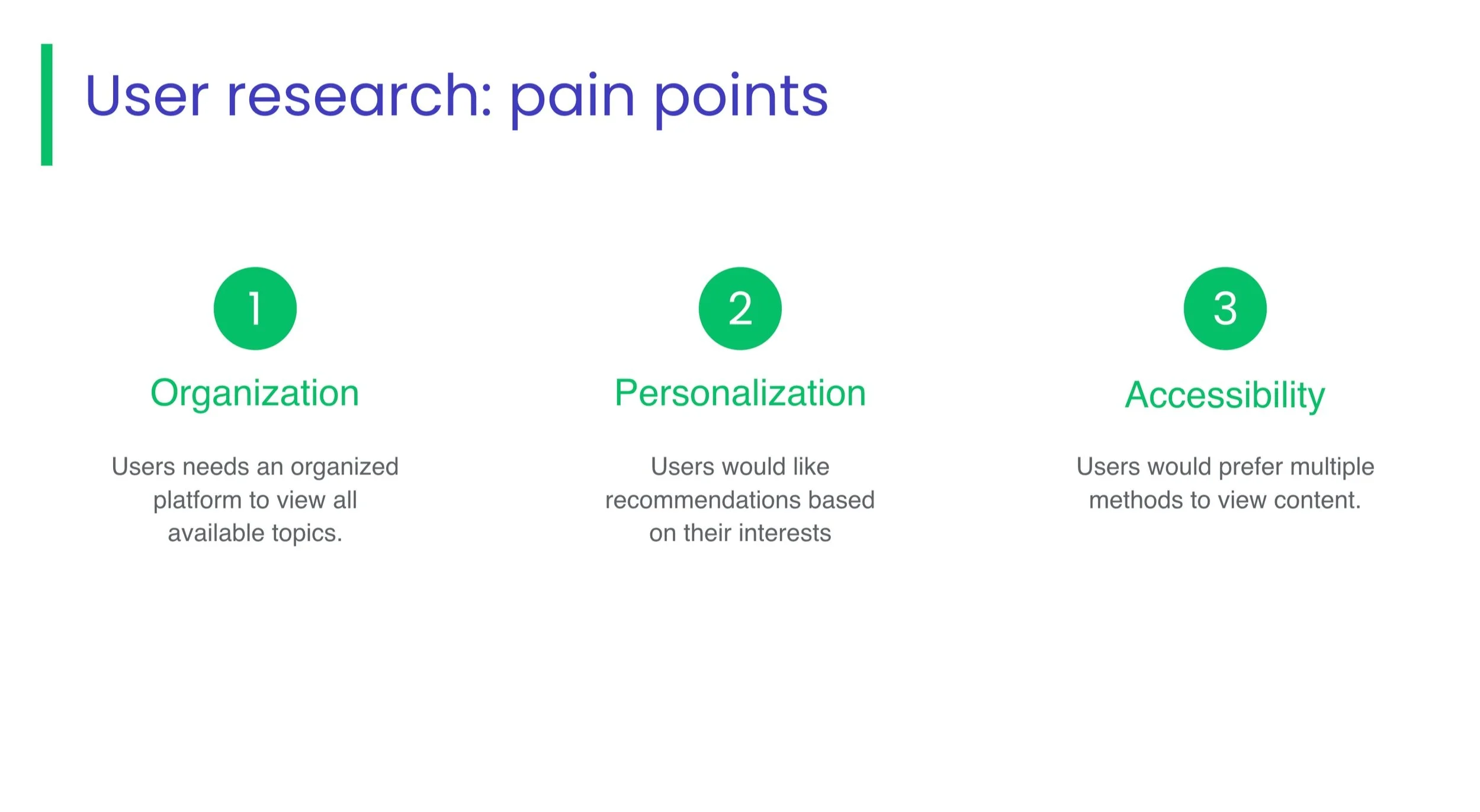 User research: pain points

1

Organization

Users needs an organized platform to view all available topics.

2

Personalization

Users would like recommendations based on their interests

3

Accessibility

Users would prefer multiple methods to view content.